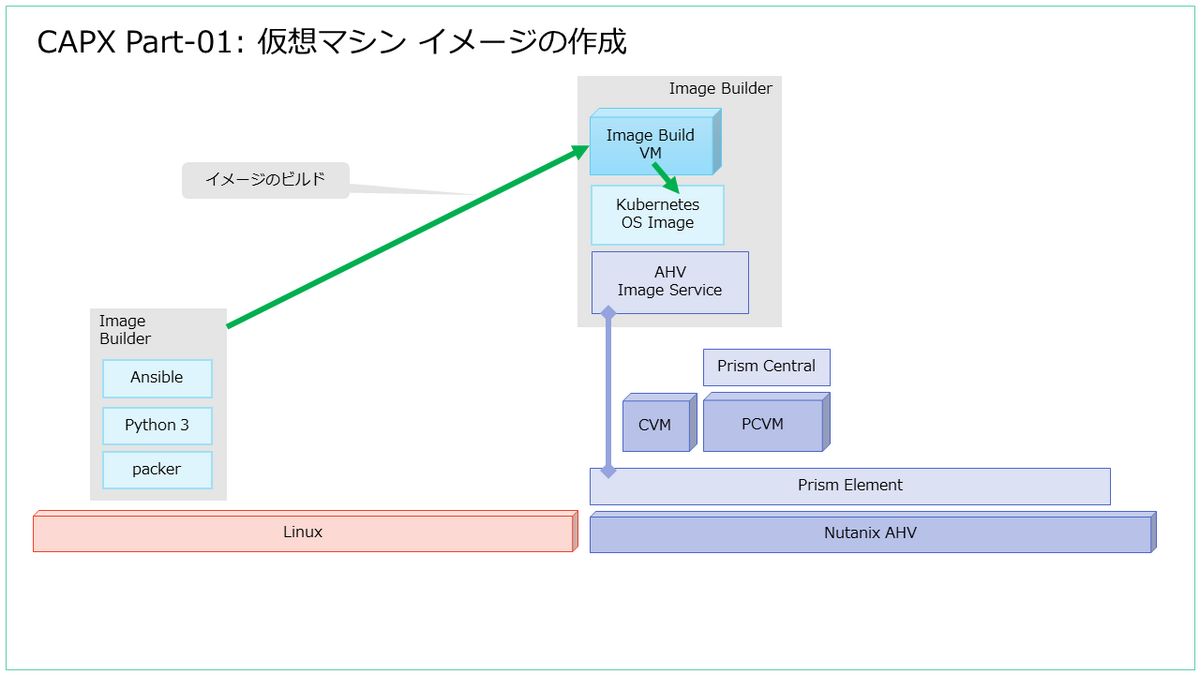 CAPX Part-01: 仮想マシン イメージの作成

Image Builder

Image Build VM

イメージのビルド

Kubernetes OS Image

AHV Image Service

Image Builder

Ansible

Python 3

packer

Prism Central

CVM

PCVM

Prism Element

Linux

Nutanix AHV